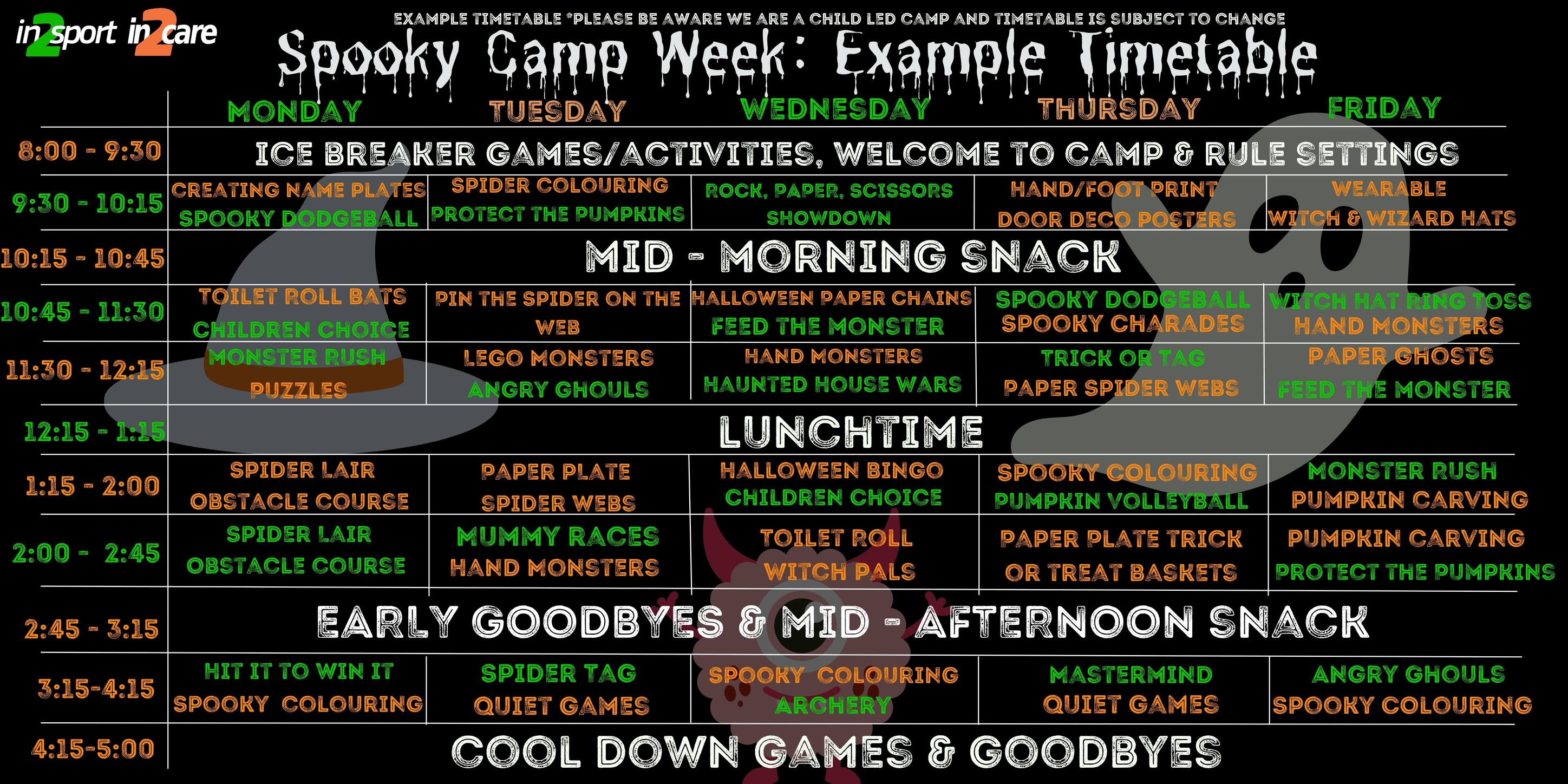 in2sport in2care

EXAMPLE TIMETABLE *PLEASE BE AWARE WE ARE A CHILD LED CAMP AND TIMETABLE IS SUBJECT TO CHANGE

Spooky Camp Week: Example Timetable

| | MONDAY | TUESDAY | WEDNESDAY | THURSDAY | FRIDAY |
|---|---|---|---|---|---|
| 8:00 - 9:30 | ICE BREAKER GAMES/ACTIVITIES, WELCOME TO CAMP & RULE SETTINGS | | | | |
| 9:30 - 10:15 | CREATING NAME PLATES SPOOKY DODGEBALL | SPIDER COLOURING PROTECT THE PUMPKINS | ROCK, PAPER, SCISSORS SHOWDOWN | HAND/FOOT PRINT DOOR DECO POSTERS | WEARABLE WITCH & WIZARD HATS |
| 10:15 - 10:45 | MID - MORNING SNACK | | | | |
| 10:45 - 11:30 | TOILET ROLL BATS CHILDREN CHOICE | PIN THE SPIDER ON THE WEB | HALLOWEEN PAPER CHAINS FEED THE MONSTER | SPOOKY DODGEBALL SPOOKY CHARADES | WITCH HAT RING TOSS HAND MONSTERS |
| 11:30 - 12:15 | MONSTER RUSH PUZZLES | LEGO MONSTERS ANGRY GHOULS | HAND MONSTERS HAUNTED HOUSE WARS | TRICK OR TAG PAPER SPIDER WEBS | PAPER GHOSTS FEED THE MONSTER |
| 12:15 - 1:15 | LUNCHTIME | | | | |
| 1:15 - 2:00 | SPIDER LAIR OBSTACLE COURSE | PAPER PLATE SPIDER WEBS | HALLOWEEN BINGO CHILDREN CHOICE | SPOOKY COLOURING PUMPKIN VOLLEYBALL | MONSTER RUSH PUMPKIN CARVING |
| 2:00 - 2:45 | SPIDER LAIR OBSTACLE COURSE | MUMMY RACES HAND MONSTERS | TOILET ROLL WITCH PALS | PAPER PLATE TRICK OR TREAT BASKETS | PUMPKIN CARVING PROTECT THE PUMPKINS |
| 2:45 - 3:15 | EARLY GOODBYES & MID - AFTERNOON SNACK | | | | |
| 3:15-4:15 | HIT IT TO WIN IT SPOOKY COLOURING | SPIDER TAG QUIET GAMES | SPOOKY COLOURING ARCHERY | MASTERMIND QUIET GAMES | ANGRY GHOULS SPOOKY COLOURING |
| 4:15-5:00 | COOL DOWN GAMES & GOODBYES | | | | |